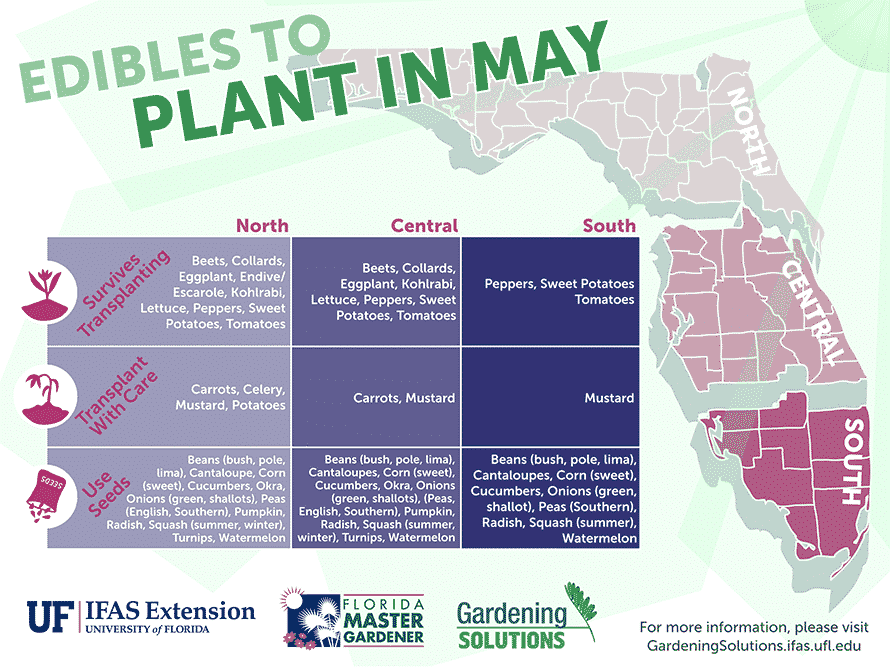 EDIBLES TO
PLANT IN MAY

NORTH
CENTRAL
SOUTH

| | North | Central | South |
|---|---|---|---|
| Survives Transplanting | Beets, Collards, Eggplant, Endive/ Escarole, Kohlrabi, Lettuce, Peppers, Sweet Potatoes, Tomatoes | Beets, Collards, Eggplant, Kohlrabi, Lettuce, Peppers, Sweet Potatoes, Tomatoes | Peppers, Sweet Potatoes Tomatoes |
| Transplant With Care | Carrots, Celery, Mustard, Potatoes | Carrots, Mustard | Mustard |
| Use Seeds | Beans (bush, pole, lima), Cantaloupe, Corn (sweet), Cucumbers, Okra, Onions (green, shallots), Peas (English, Southern), Pumpkin, Radish, Squash (summer, winter), Turnips, Watermelon | Beans (bush, pole, lima), Cantaloupes, Corn (sweet), Cucumbers, Okra, Onions (green, shallots), (Peas, English, Southern), Pumpkin, Radish, Squash (summer, winter), Turnips, Watermelon | Beans (bush, pole, lima), Cantaloupes, Corn (sweet), Cucumbers, Onions (green, shallot), Peas (Southern), Radish, Squash (summer), Watermelon |

SEEDS

UF IFAS Extension
UNIVERSITY of FLORIDA

FLORIDA MASTER GARDENER

Gardening SOLUTIONS

For more information, please visit GardeningSolutions.ifas.ufl.edu